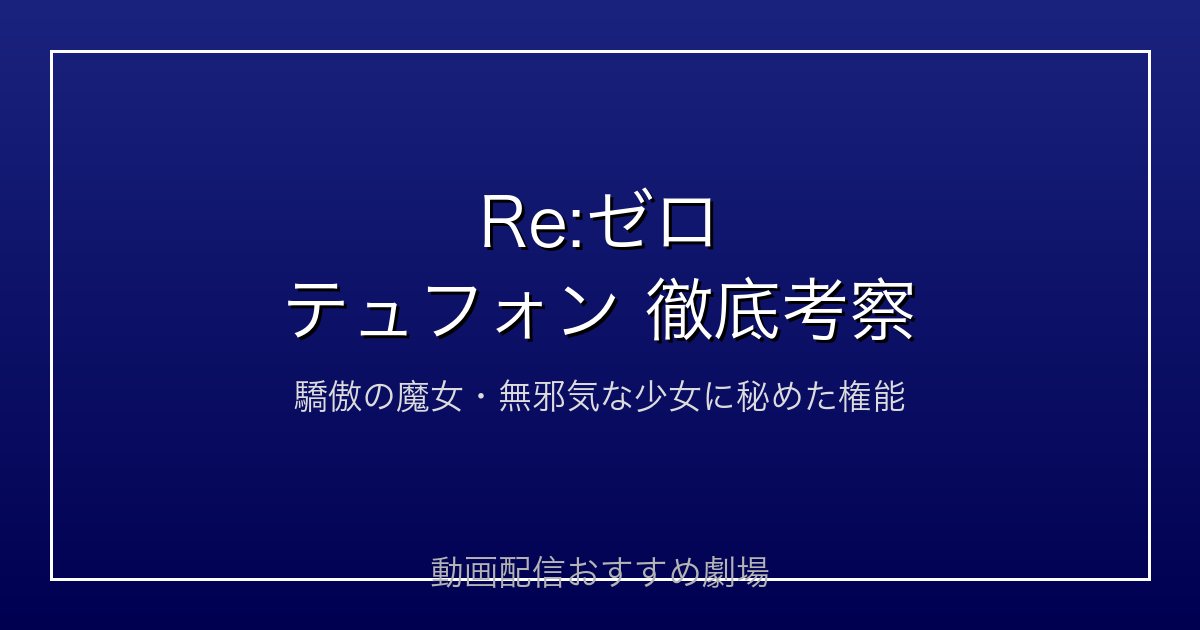 Re:ゼロ
テュフォン 徹底考察

驕傲の魔女・無邪気な少女に秘めた権能

動画配信おすすめ劇場